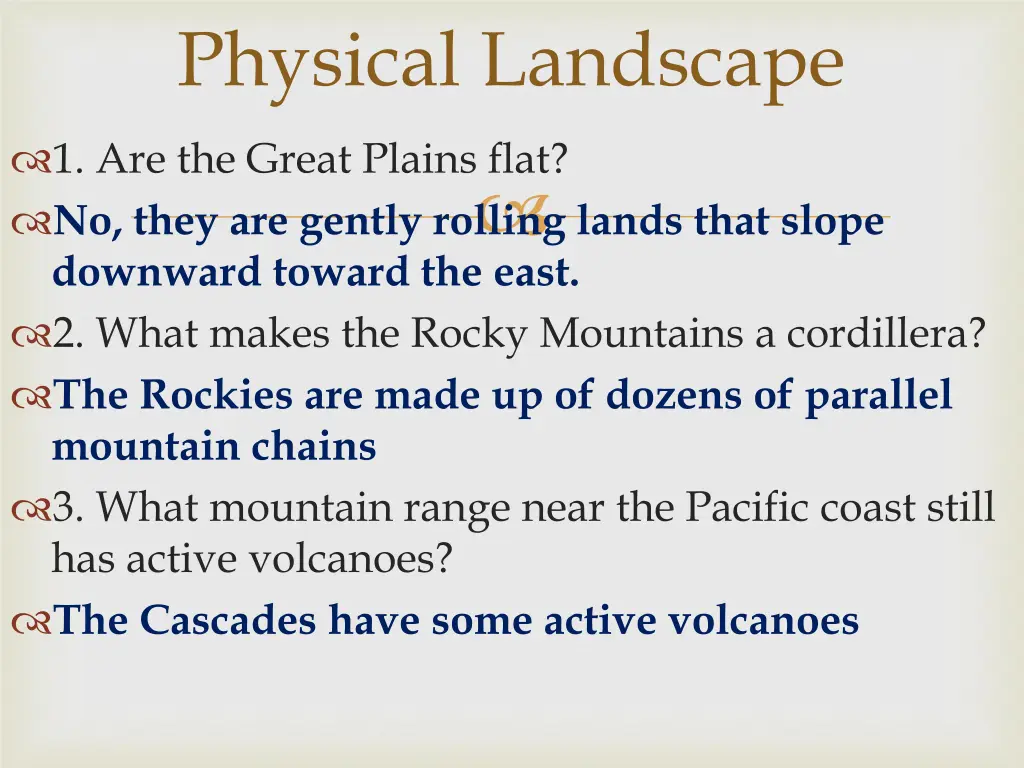 Physical Landscape

1. Are the Great Plains flat?

No, they are gently rolling lands that slope downward toward the east.

2. What makes the Rocky Mountains a cordillera?

The Rockies are made up of dozens of parallel mountain chains

3. What mountain range near the Pacific coast still has active volcanoes?

The Cascades have some active volcanoes